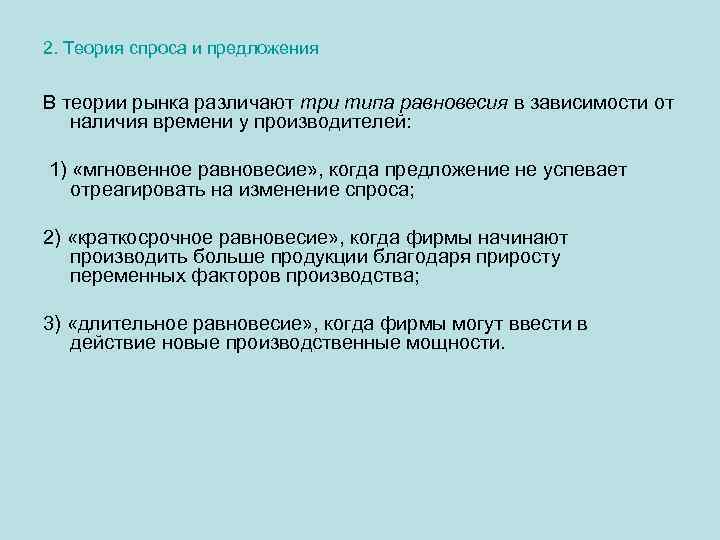 2. Теория спроса и предложения

В теории рынка различают три типа равновесия в зависимости от наличия времени у производителей:

1) «мгновенное равновесие», когда предложение не успевает отреагировать на изменение спроса;

2) «краткосрочное равновесие», когда фирмы начинают производить больше продукции благодаря приросту переменных факторов производства;

3) «длительное равновесие», когда фирмы могут ввести в действие новые производственные мощности.